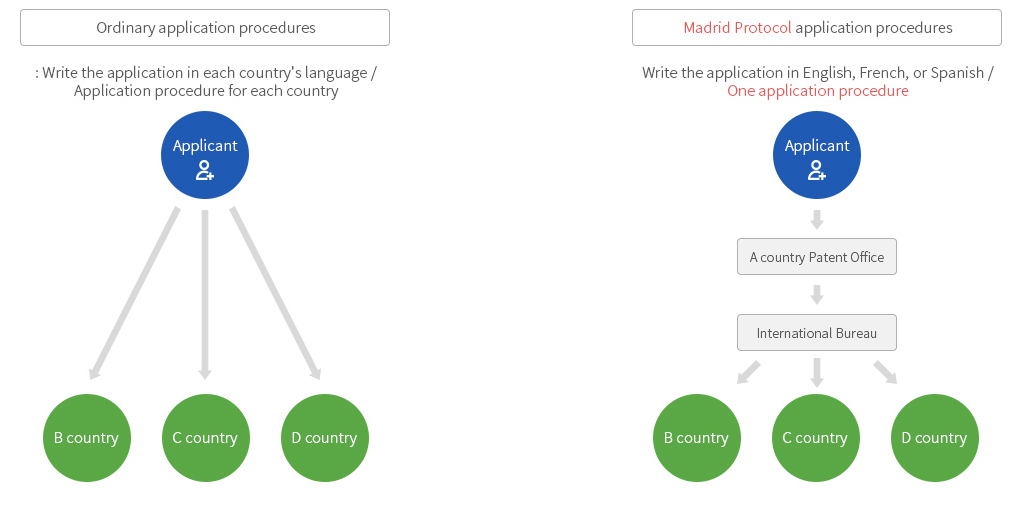 Ordinary application procedures

: Write the application in each country's language / Application procedure for each country

Applicant

B country

C country

D country

Madrid Protocol application procedures

Write the application in English, French, or Spanish / One application procedure

Applicant

A country Patent Office

International Bureau

B country

C country

D country